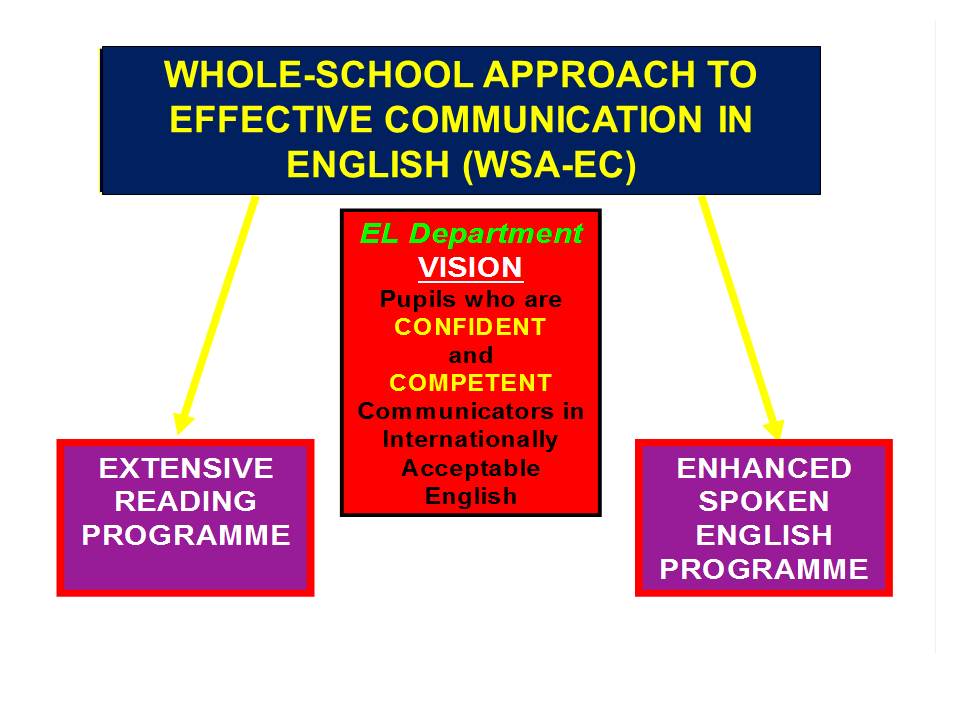 WHOLE-SCHOOL APPROACH TO EFFECTIVE COMMUNICATION IN ENGLISH (WSA-EC)

EL Department
VISION
Pupils who are CONFIDENT and COMPETENT Communicators in Internationally Acceptable English

EXTENSIVE READING PROGRAMME

ENHANCED SPOKEN ENGLISH PROGRAMME